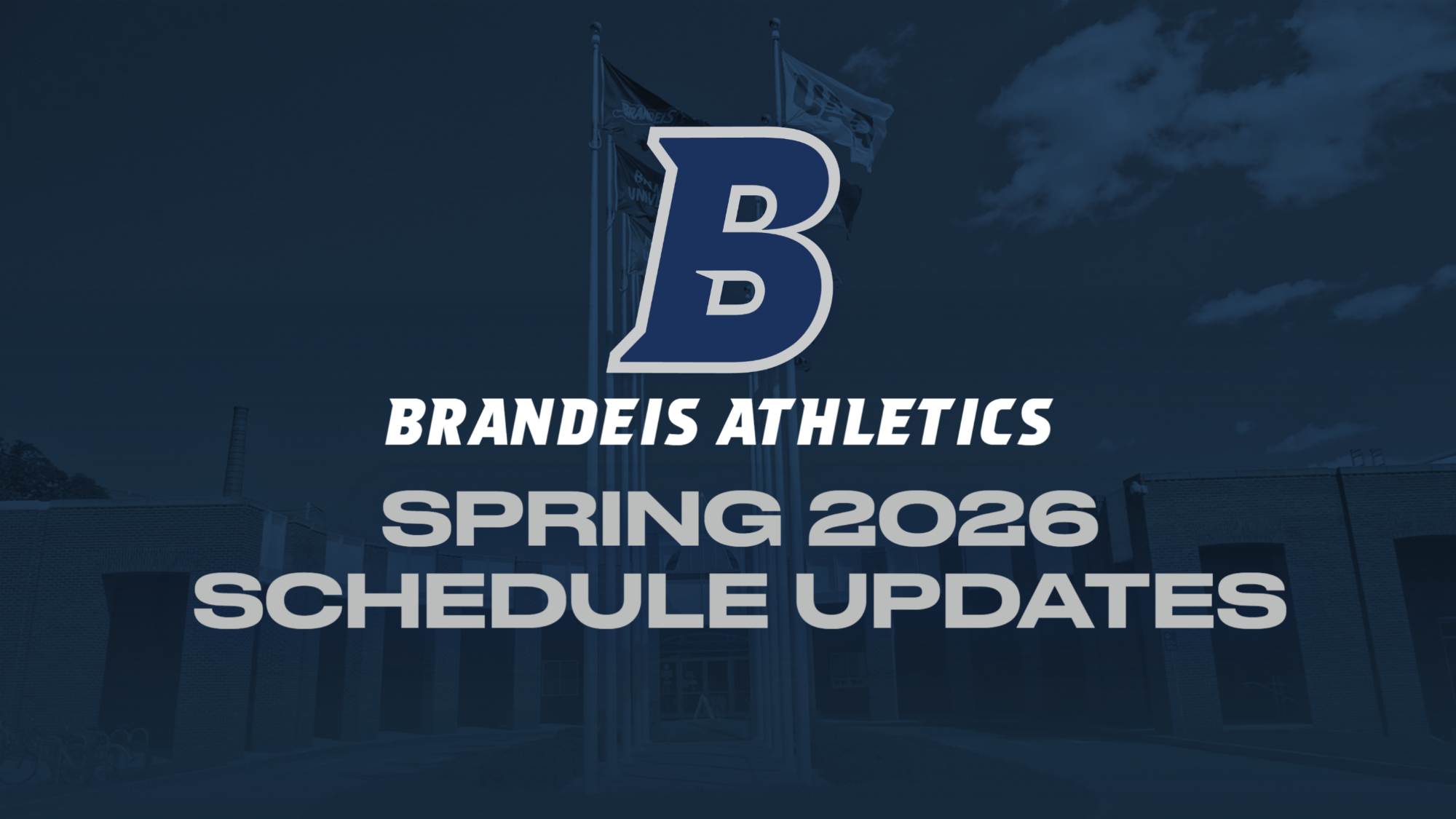 B

BRANDEIS ATHLETICS

SPRING 2026
SCHEDULE UPDATES